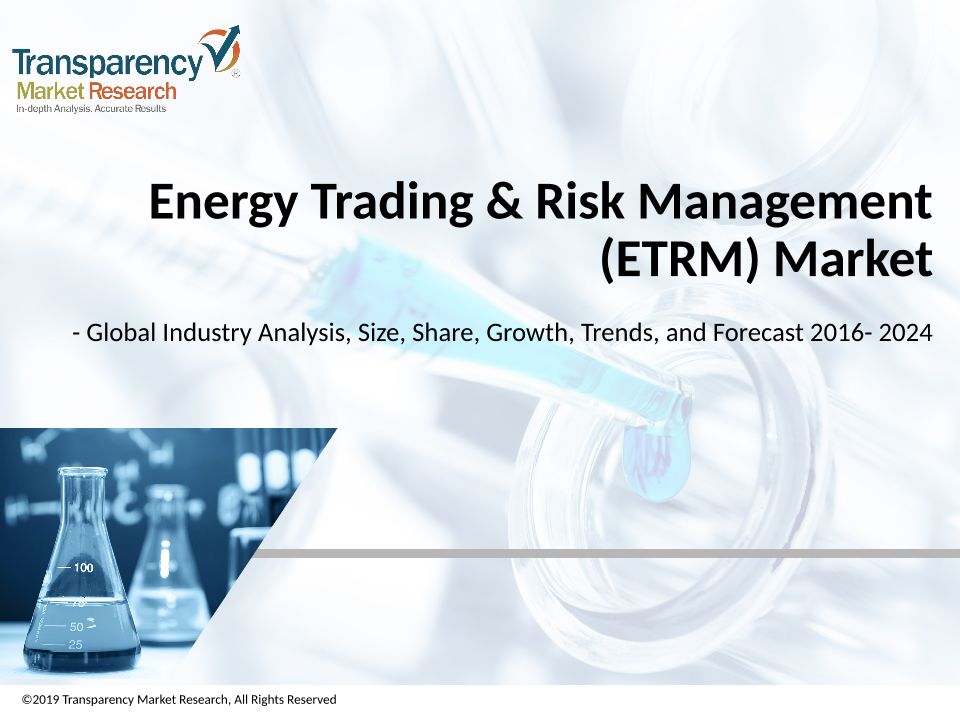 Transparency Market Research
In-depth Analysis. Accurate Results

Energy Trading & Risk Management (ETRM) Market

- Global Industry Analysis, Size, Share, Growth, Trends, and Forecast 2016- 2024

100
75
50
25

©2019 Transparency Market Research, All Rights Reserved